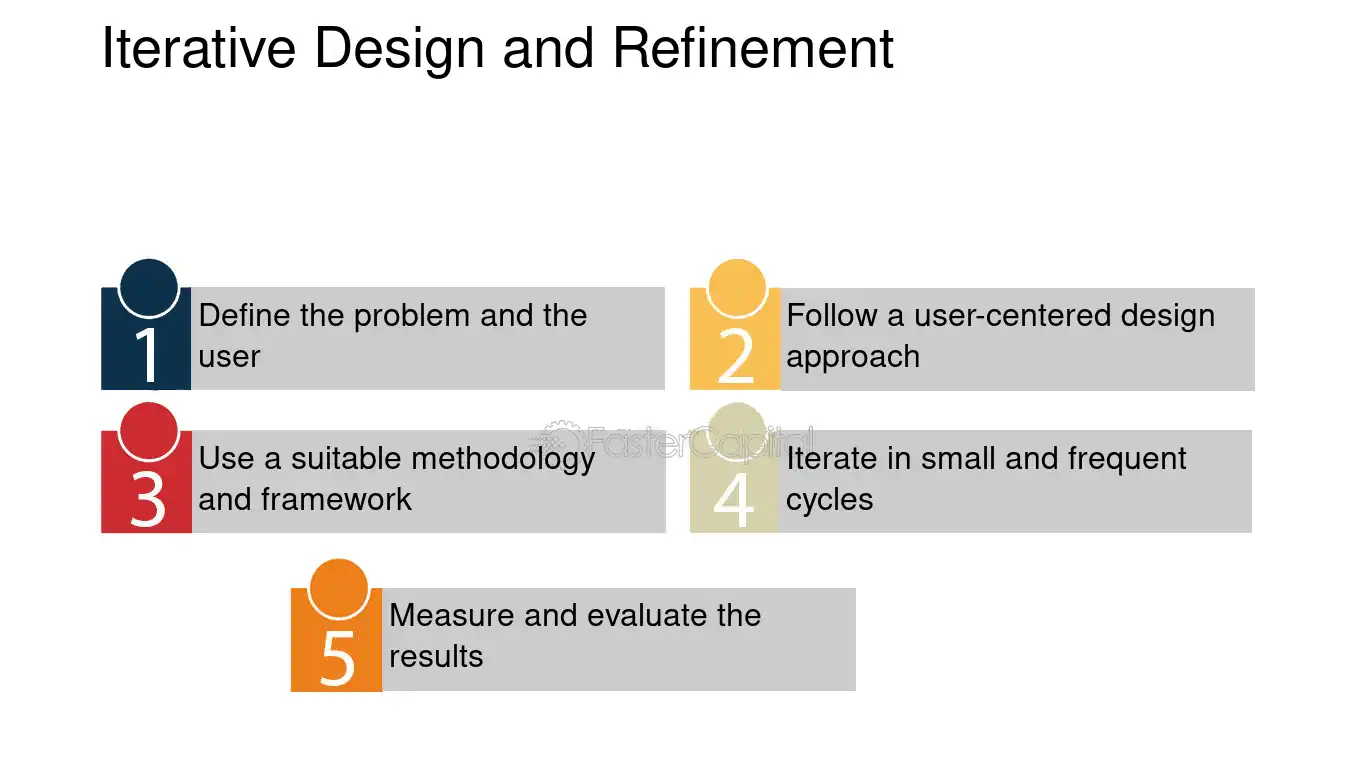 Iterative Design and Refinement

1
Define the problem and the user

2
Follow a user-centered design approach

3
Use a suitable methodology and framework

4
Iterate in small and frequent cycles

5
Measure and evaluate the results

FasterCapital